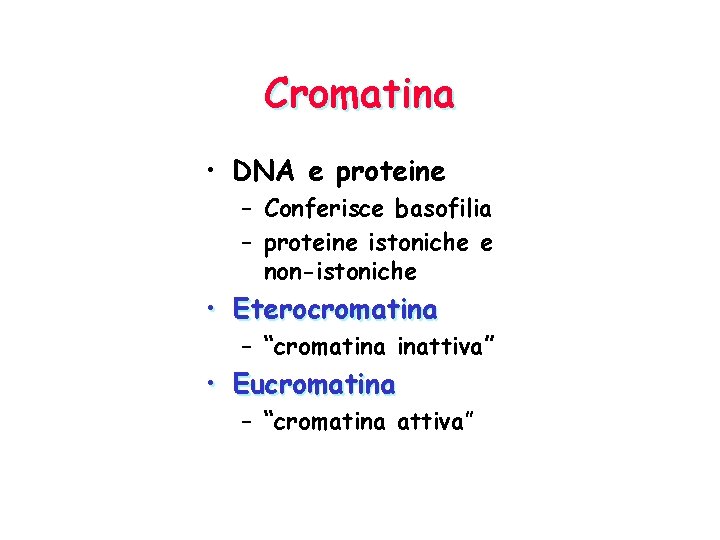 Cromatina

• DNA e proteine
  – Conferisce basofilia
  – proteine istoniche e non-istoniche
• Eterocromatina
  – "cromatina inattiva"
• Eucromatina
  – "cromatina attiva"